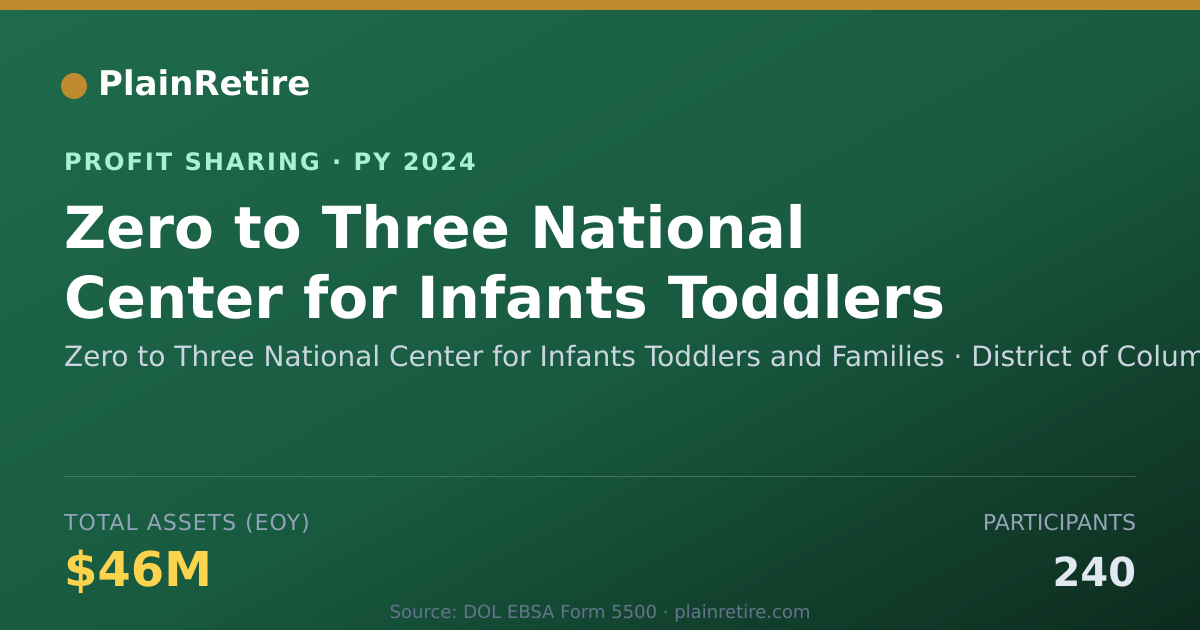 PlainRetire

PROFIT SHARING · PY 2024

Zero to Three National Center for Infants Toddlers

Zero to Three National Center for Infants Toddlers and Families · District of Colum

TOTAL ASSETS (EOY)

$46M

PARTICIPANTS

240

Source: DOL EBSA Form 5500 · plainretire.com